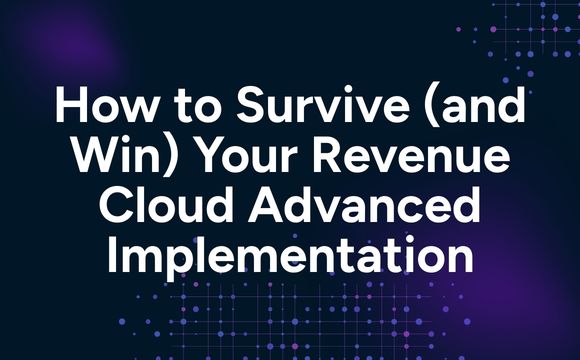 How to Survive (and Win) Your Revenue Cloud Advanced Implementation